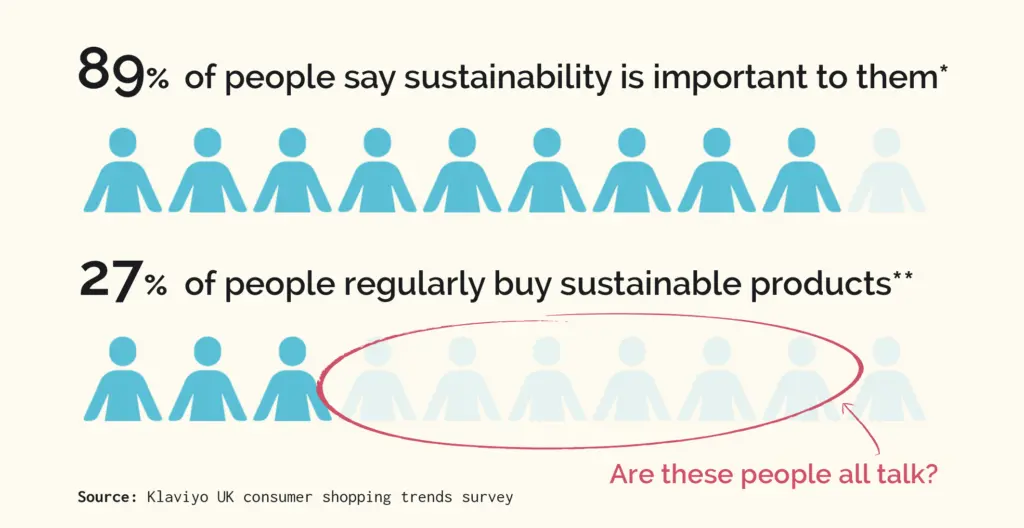 89% of people say sustainability is important to them*

27% of people regularly buy sustainable products**

Are these people all talk?

Source: Klaviyo UK consumer shopping trends survey